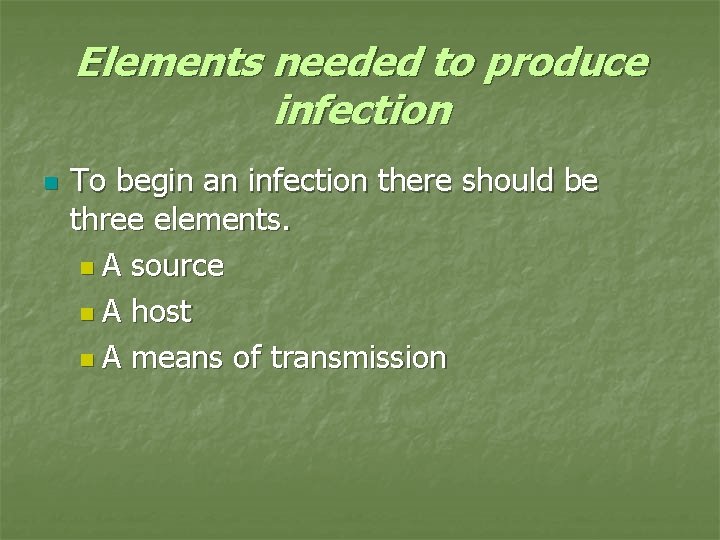 Elements needed to produce infection

To begin an infection there should be three elements.

A source

A host

A means of transmission